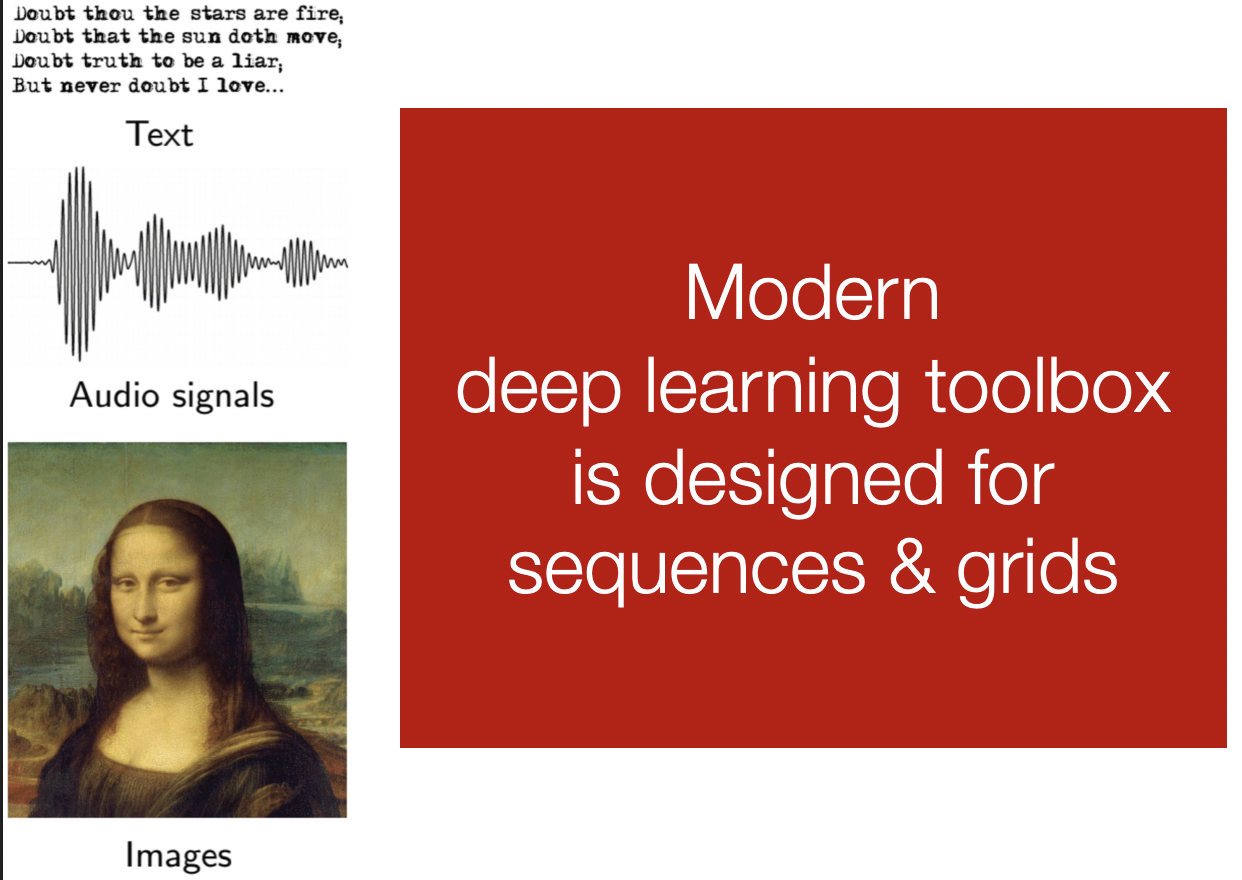 Doubt thou the stars are fire;
Doubt that the sun doth move;
Doubt truth to be a liar;
But never doubt I love...

Text

Audio signals

Images

Modern deep learning toolbox is designed for sequences & grids